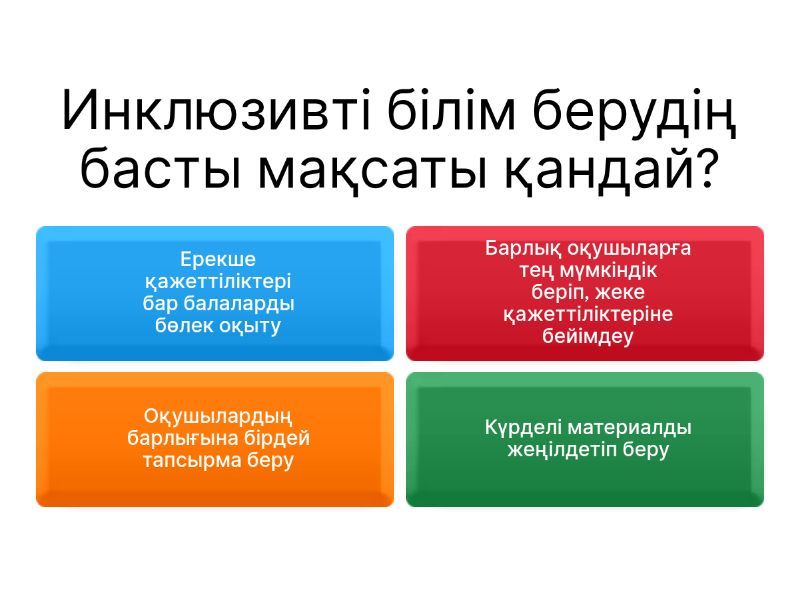 Инклюзивті білім берудің басты мақсаты қандай?

Ерекше қажеттіліктері бар балаларды бөлек оқыту

Барлық оқушыларға тең мүмкіндік беріп, жеке қажеттіліктеріне бейімдеу

Оқушылардың барлығына бірдей тапсырма беру

Күрделі материалды жеңілдетіп беру